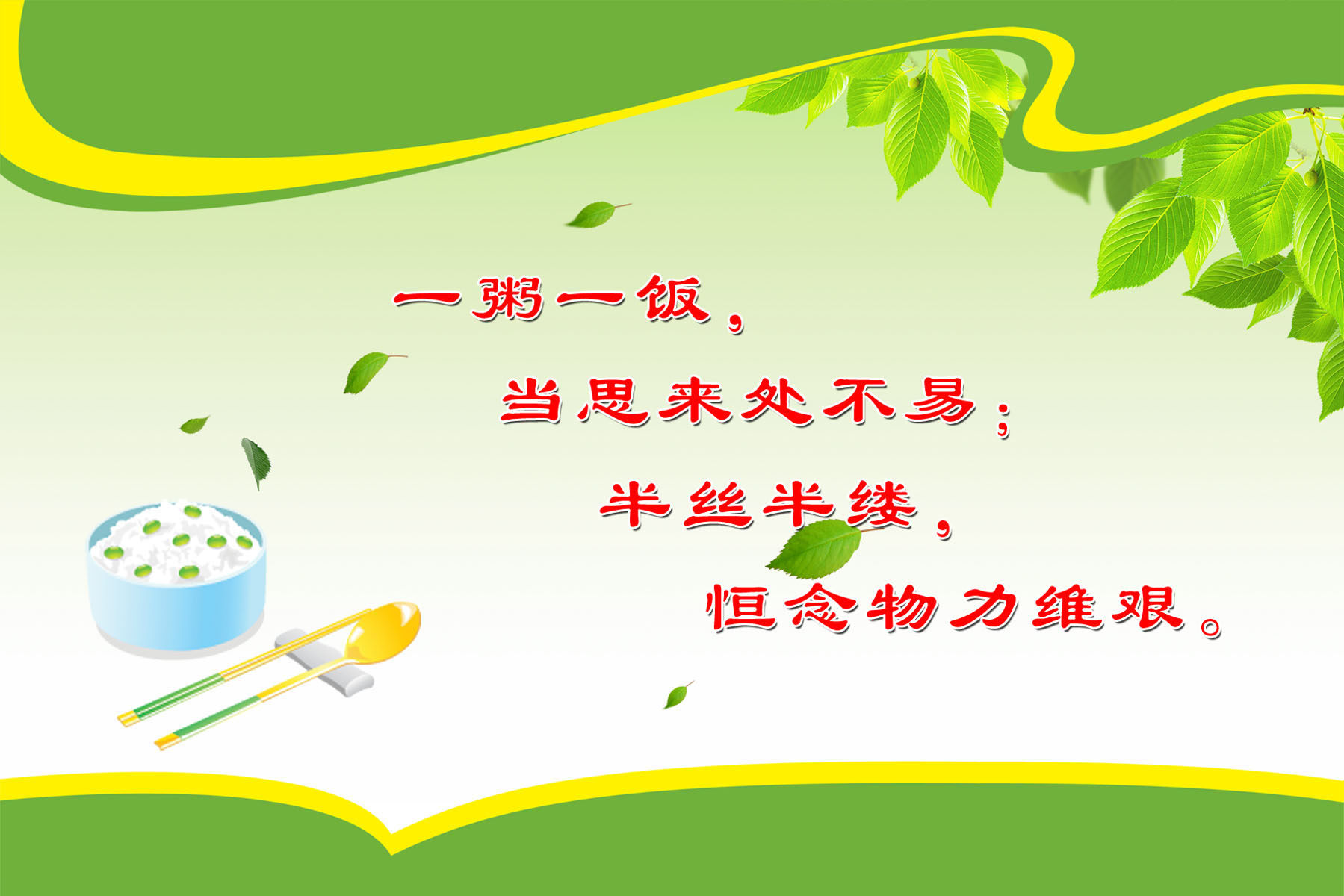 一粥一饭，
当思来处不易；
半丝半缕，
恒念物力维艰。